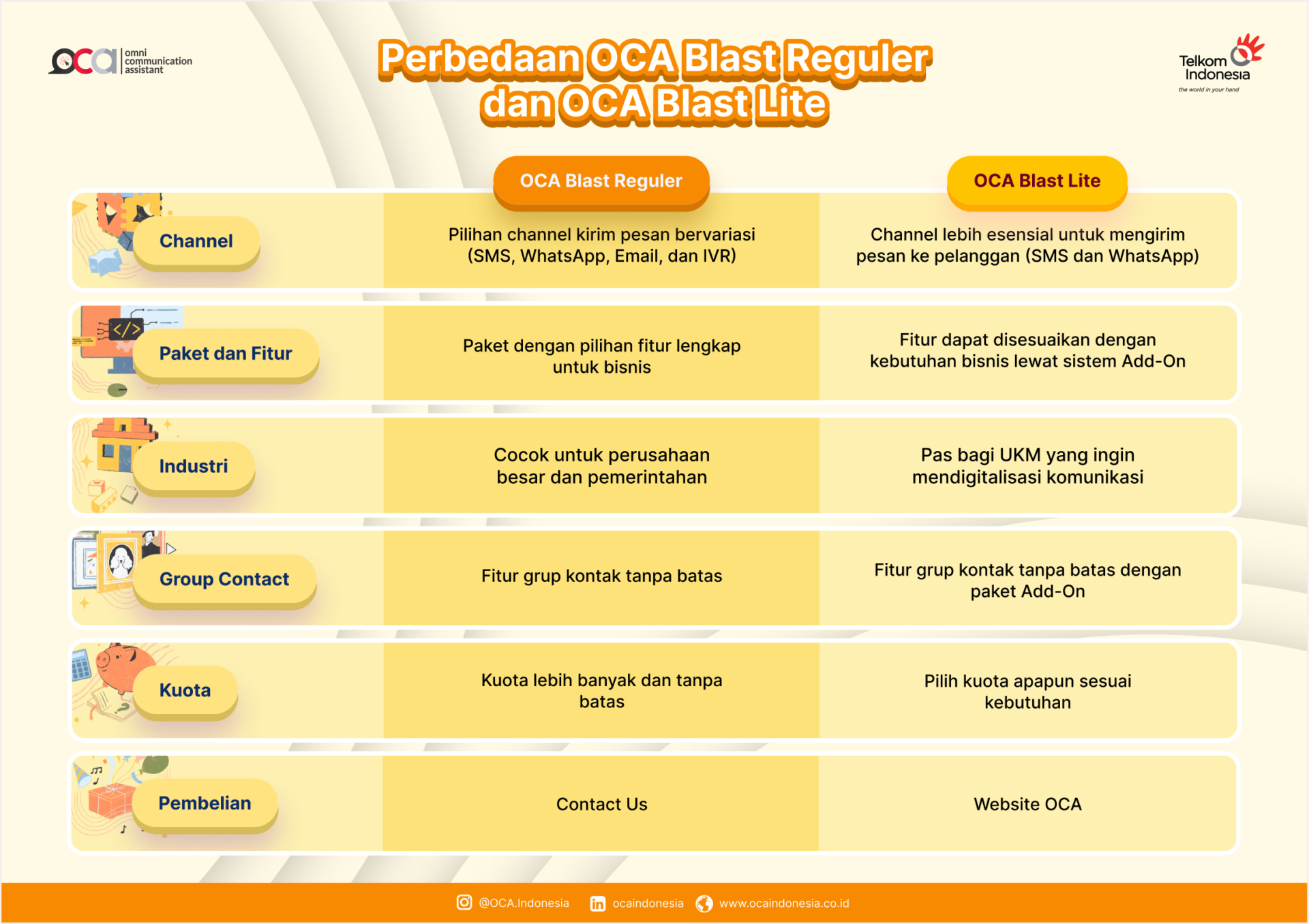 oca omni communication assistant

Perbedaan OCA Blast Reguler dan OCA Blast Lite

Telkom Indonesia
the world in your hand

| | OCA Blast Reguler | OCA Blast Lite |
|---|---|---|
| Channel | Pilihan channel kirim pesan bervariasi (SMS, WhatsApp, Email, dan IVR) | Channel lebih esensial untuk mengirim pesan ke pelanggan (SMS dan WhatsApp) |
| Paket dan Fitur | Paket dengan pilihan fitur lengkap untuk bisnis | Fitur dapat disesuaikan dengan kebutuhan bisnis lewat sistem Add-On |
| Industri | Cocok untuk perusahaan besar dan pemerintahan | Pas bagi UKM yang ingin mendigitalisasi komunikasi |
| Group Contact | Fitur grup kontak tanpa batas | Fitur grup kontak tanpa batas dengan paket Add-On |
| Kuota | Kuota lebih banyak dan tanpa batas | Pilih kuota apapun sesuai kebutuhan |
| Pembelian | Contact Us | Website OCA |

@OCA.Indonesia ocaindonesia www.ocaindonesia.co.id